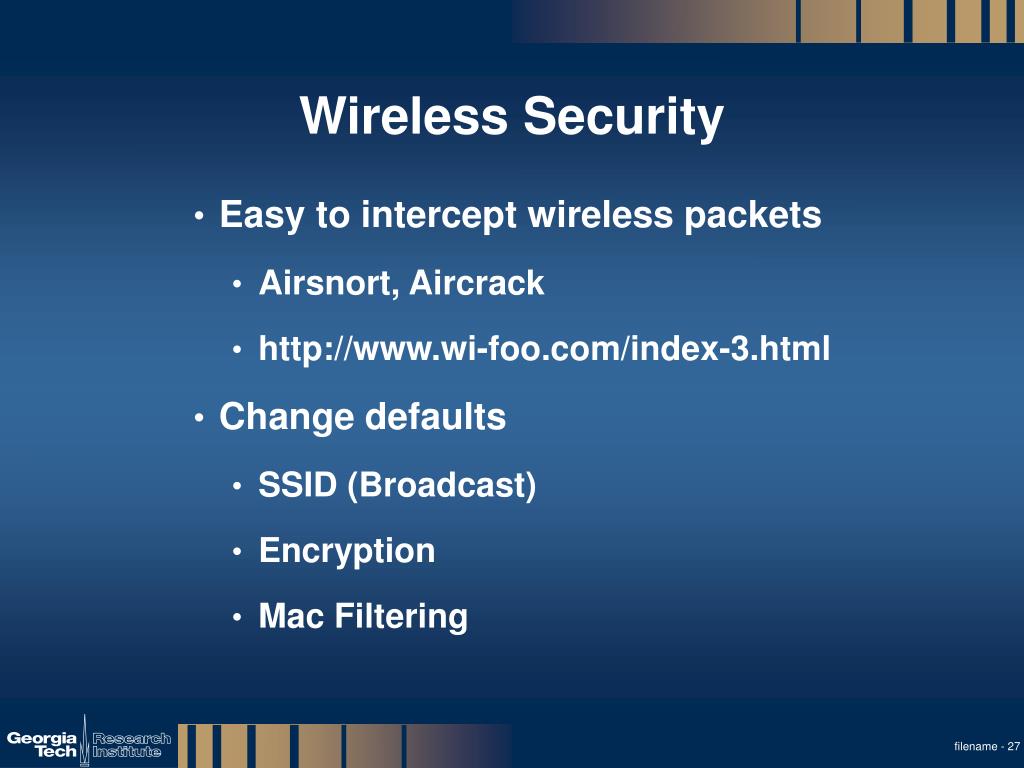 Wireless Security

• Easy to intercept wireless packets
  • Airsnort, Aircrack
  • http://www.wi-foo.com/index-3.html
• Change defaults
  • SSID (Broadcast)
  • Encryption
  • Mac Filtering

Georgia Tech Research Institute

filename - 27